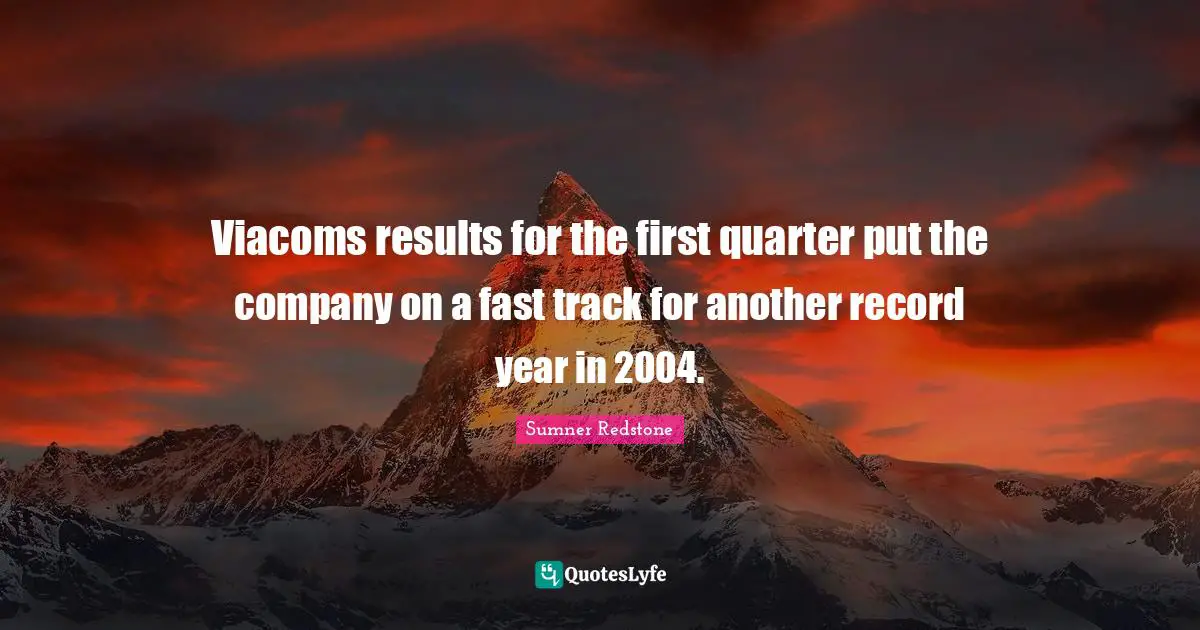 Viacoms results for the first quarter put the company on a fast track for another record year in 2004.

Sumner Redstone

QuotesLyfe